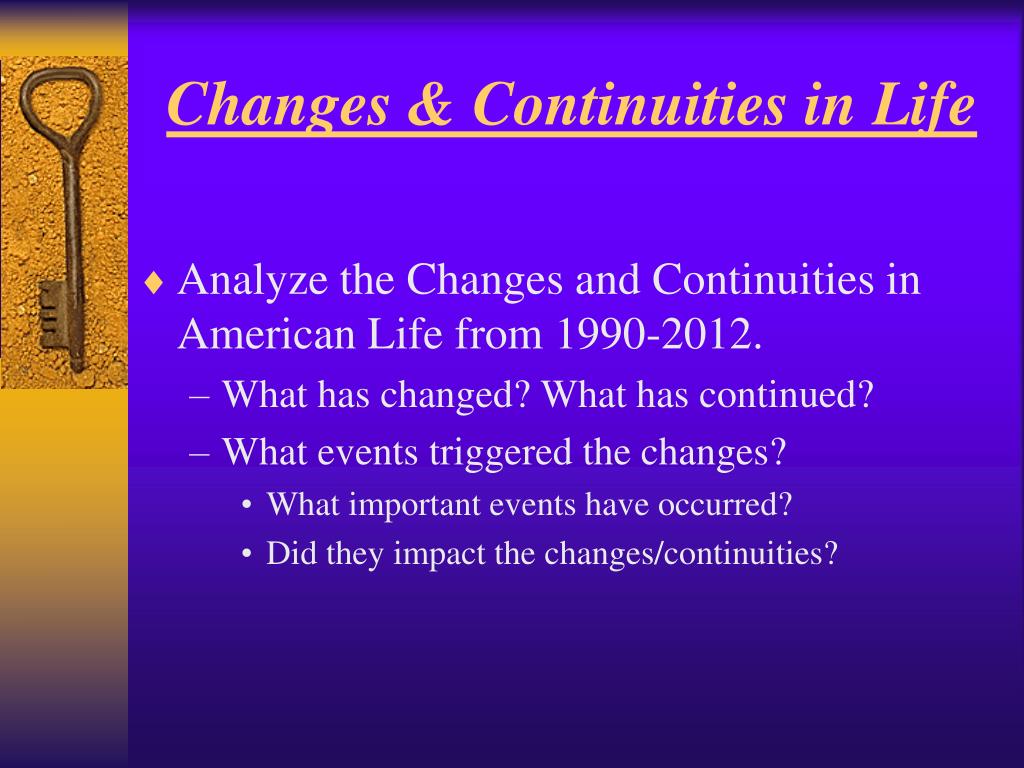 Changes & Continuities in Life

♦ Analyze the Changes and Continuities in American Life from 1990-2012.
– What has changed? What has continued?
– What events triggered the changes?
• What important events have occurred?
• Did they impact the changes/continuities?